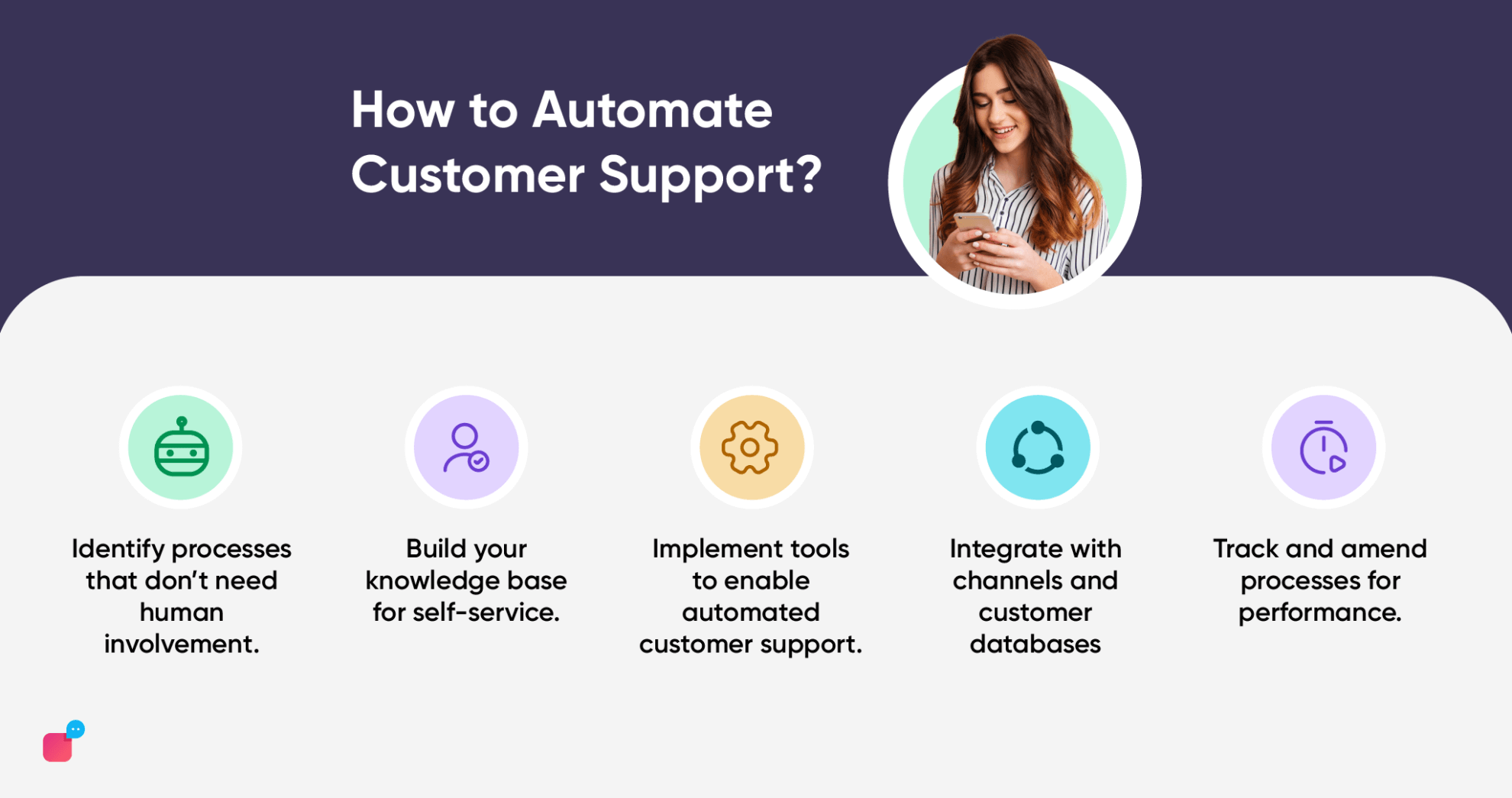 How to Automate Customer Support?

Identify processes that don’t need human involvement.

Build your knowledge base for self-service.

Implement tools to enable automated customer support.

Integrate with channels and customer databases

Track and amend processes for performance.